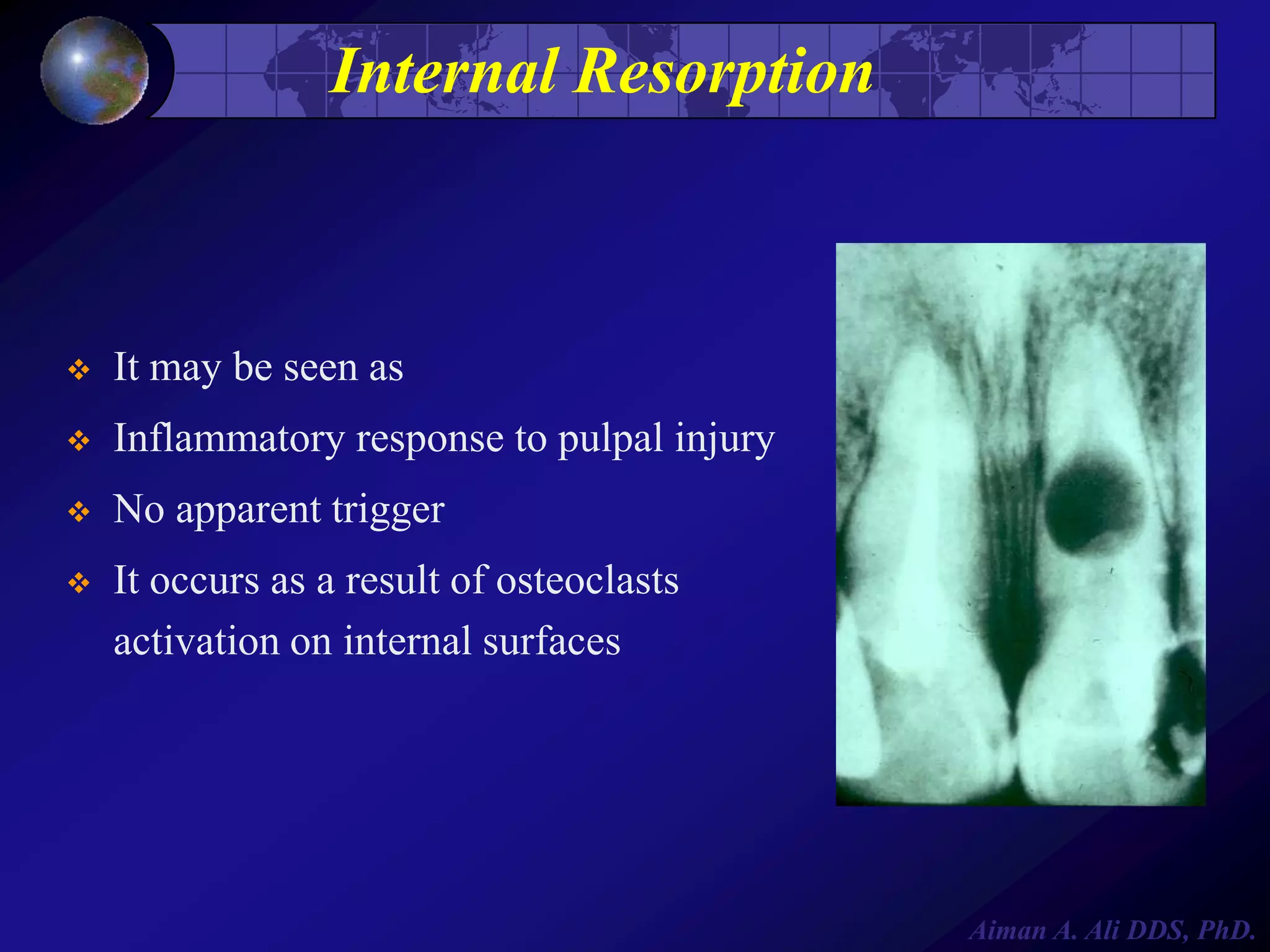 Internal Resorption

❖ It may be seen as
❖ Inflammatory response to pulpal injury
❖ No apparent trigger
❖ It occurs as a result of osteoclasts activation on internal surfaces

Aiman A. Ali DDS, PhD.